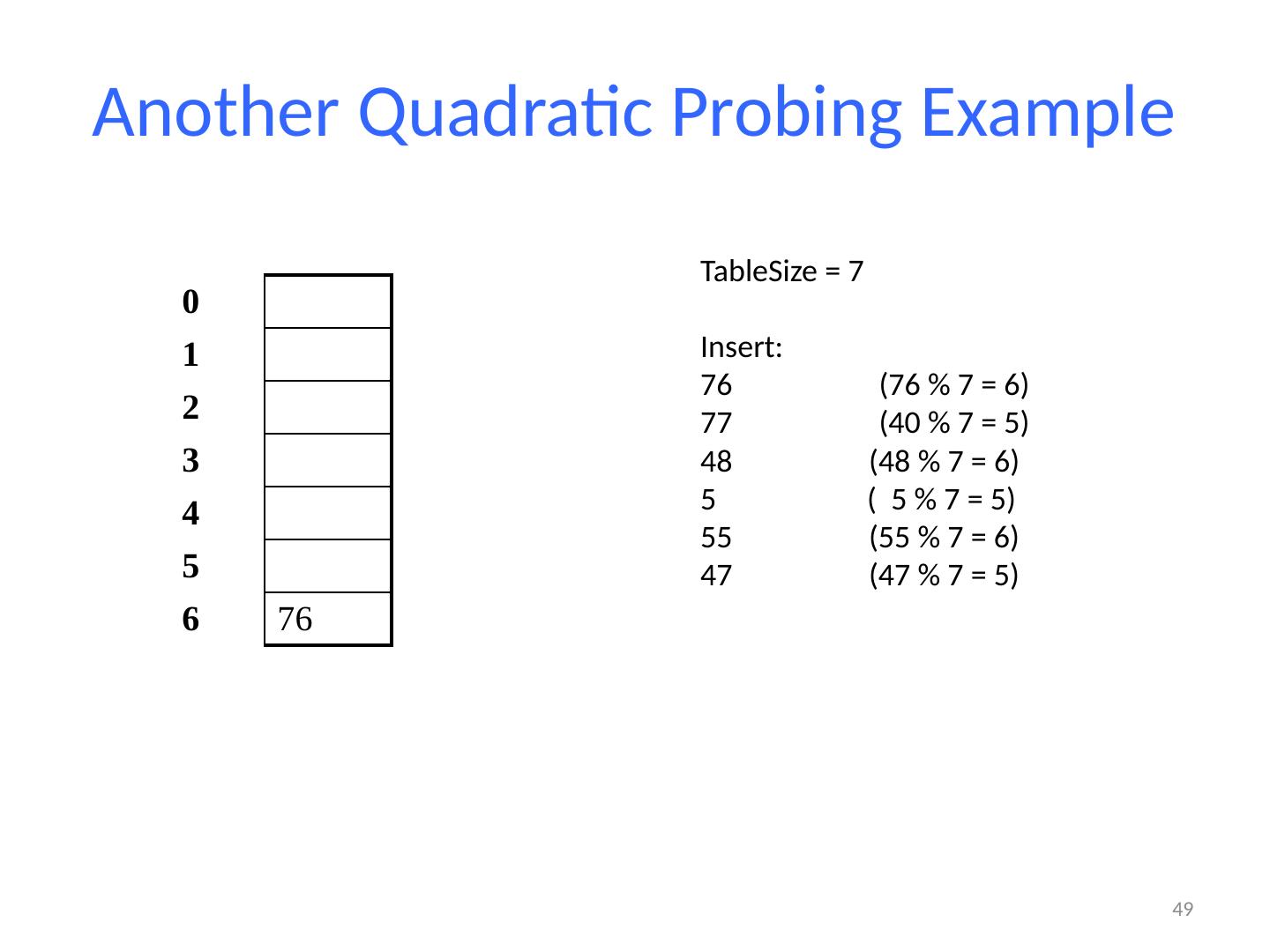 Another Quadratic Probing Example

| 0 | |
|---|---|
| 1 | |
| 2 | |
| 3 | |
| 4 | |
| 5 | |
| 6 | 76 |

TableSize = 7

Insert:
76 (76 % 7 = 6)
77 (40 % 7 = 5)
48 (48 % 7 = 6)
5 ( 5 % 7 = 5)
55 (55 % 7 = 6)
47 (47 % 7 = 5)

49